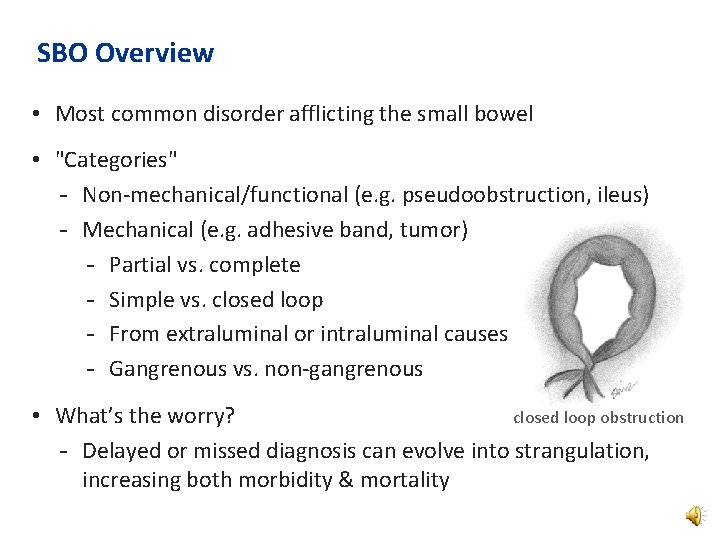 SBO Overview

• Most common disorder afflicting the small bowel

• "Categories"
- Non-mechanical/functional (e.g. pseudoobstruction, ileus)
- Mechanical (e.g. adhesive band, tumor)
- Partial vs. complete
- Simple vs. closed loop
- From extraluminal or intraluminal causes
- Gangrenous vs. non-gangrenous

closed loop obstruction

• What's the worry?
- Delayed or missed diagnosis can evolve into strangulation, increasing both morbidity & mortality